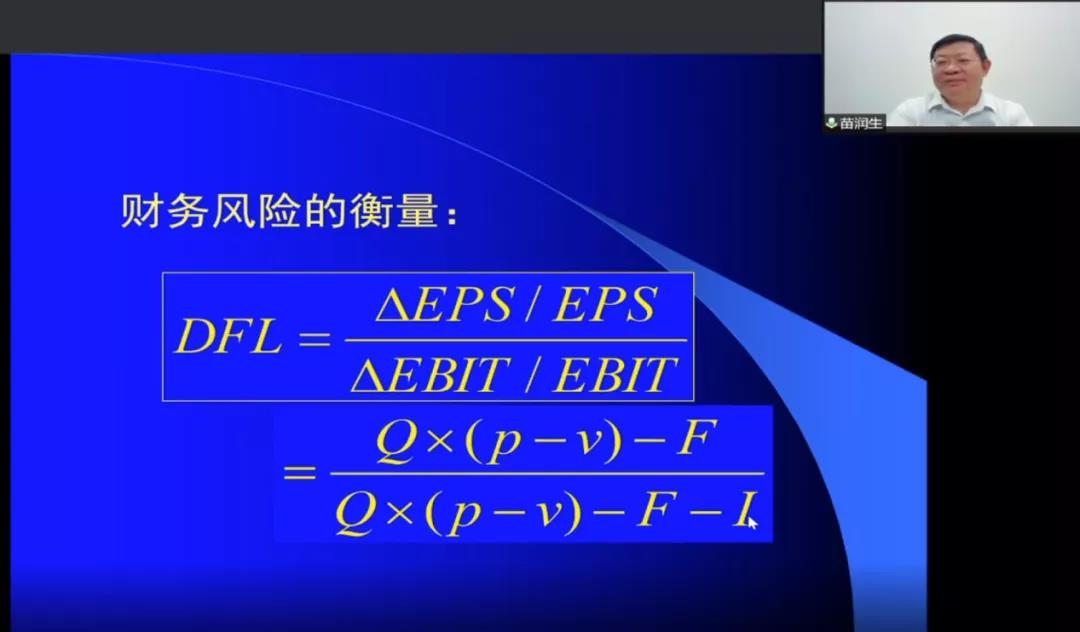 苗润生

财务风险的衡量：

$DFL = \frac{\Delta EPS / EPS}{\Delta EBIT / EBIT}$

$= \frac{Q \times (p - v) - F}{Q \times (p - v) - F - I}$